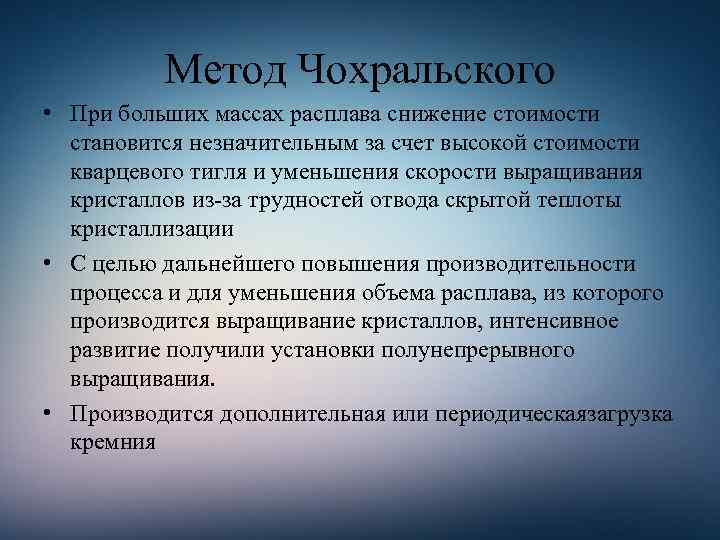 Метод Чохральского

• При больших массах расплава снижение стоимости становится незначительным за счет высокой стоимости кварцевого тигля и уменьшения скорости выращивания кристаллов из-за трудностей отвода скрытой теплоты кристаллизации

• С целью дальнейшего повышения производительности процесса и для уменьшения объема расплава, из которого производится выращивание кристаллов, интенсивное развитие получили установки полунепрерывного выращивания.

• Производится дополнительная или периодическаязагрузка кремния